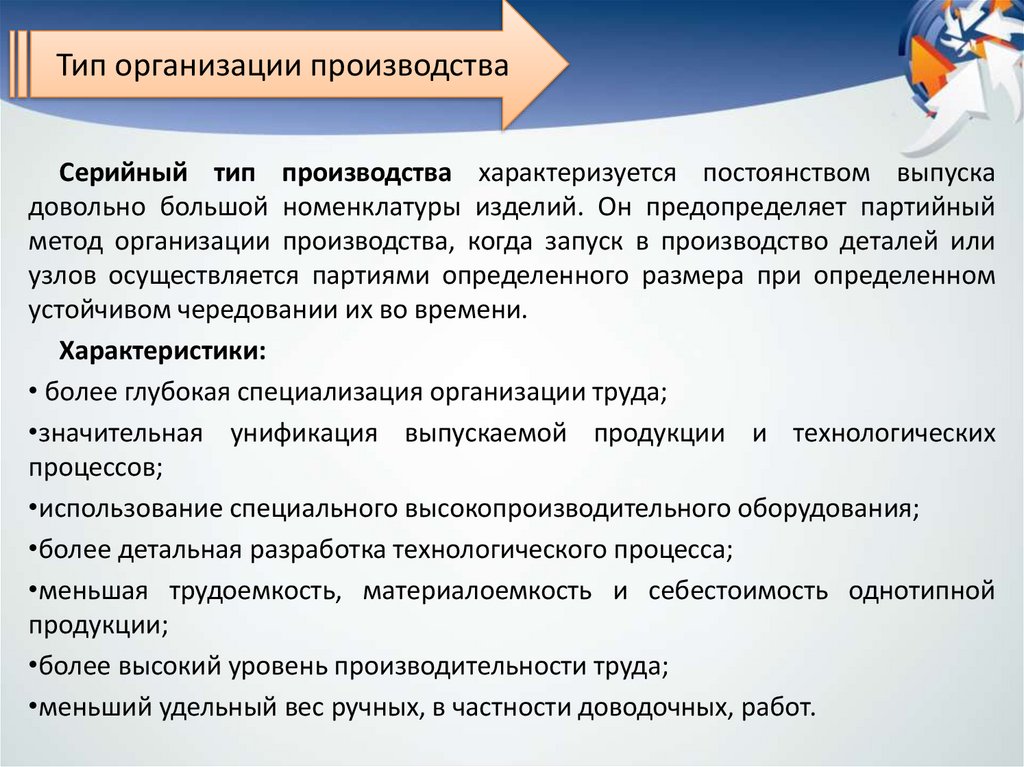 Тип организации производства

Серийный тип производства характеризуется постоянством выпуска довольно большой номенклатуры изделий. Он предопределяет партийный метод организации производства, когда запуск в производство деталей или узлов осуществляется партиями определенного размера при определенном устойчивом чередовании их во времени.

Характеристики:

• более глубокая специализация организации труда;

•значительная унификация выпускаемой продукции и технологических процессов;

•использование специального высокопроизводительного оборудования;

•более детальная разработка технологического процесса;

•меньшая трудоемкость, материалоемкость и себестоимость однотипной продукции;

•более высокий уровень производительности труда;

•меньший удельный вес ручных, в частности доводочных, работ.